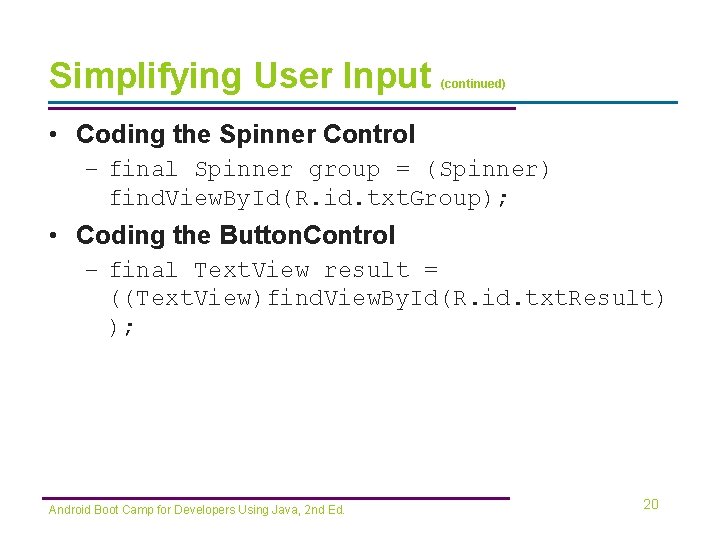 Simplifying User Input (continued)

• Coding the Spinner Control
– final Spinner group = (Spinner) findViewById(R.id.txtGroup);

• Coding the ButtonControl
– final TextView result = ((TextView)findViewById(R.id.txtResult) );

Android Boot Camp for Developers Using Java, 2nd Ed.

20